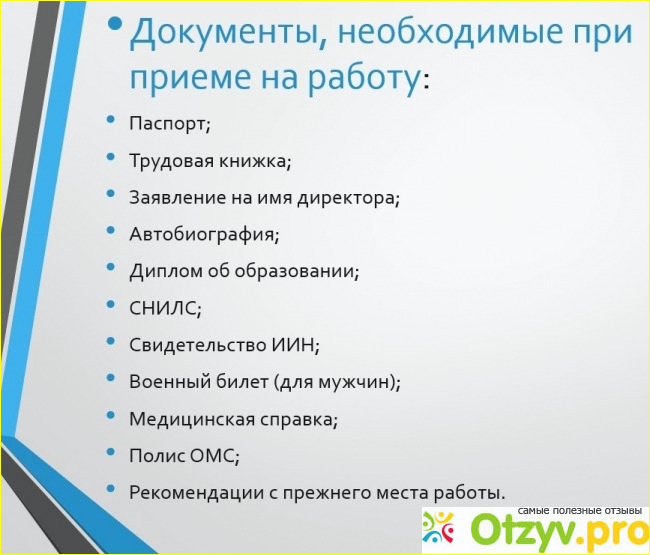 • Документы, необходимые при приеме на работу:

• Паспорт;
• Трудовая книжка;
• Заявление на имя директора;
• Автобиография;
• Диплом об образовании;
• СНИЛС;
• Свидетельство ИИН;
• Военный билет (для мужчин);
• Медицинская справка;
• Полис ОМС;
• Рекомендации с прежнего места работы.

самые полезные отзывы
Otzyv.pro